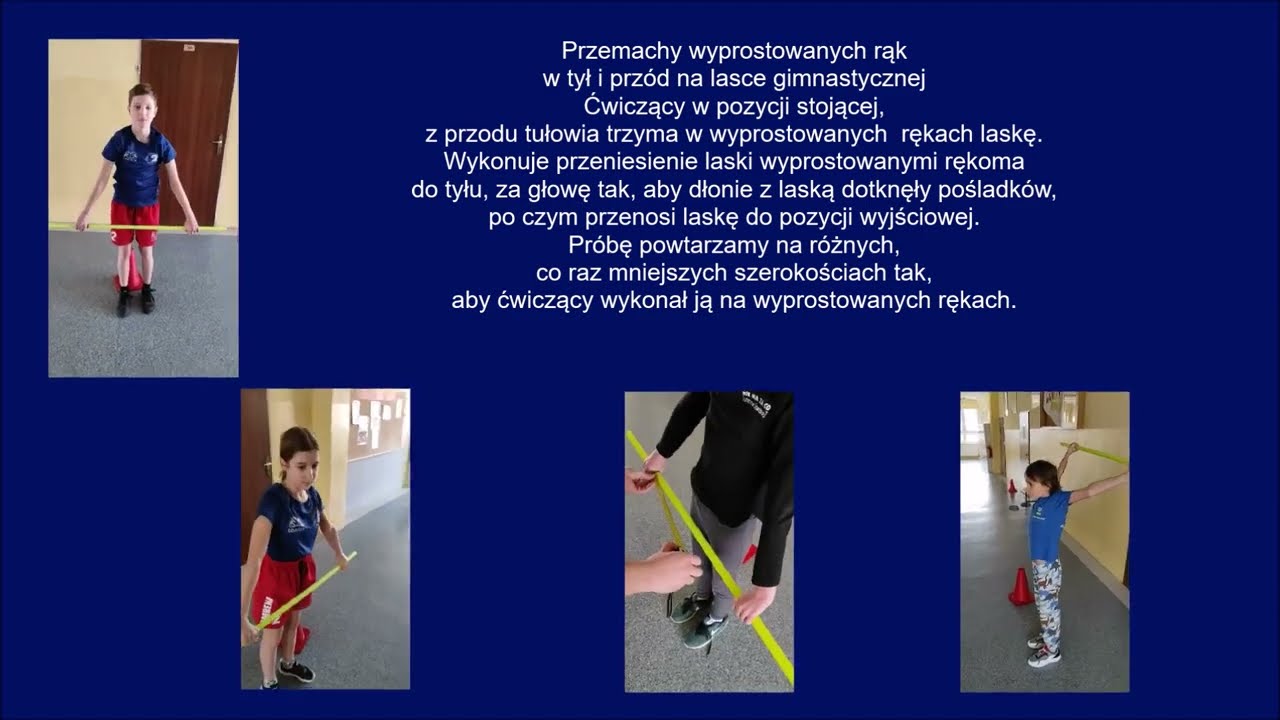 Przemachy wyprostowanych rąk
w tył i przód na lasce gimnastycznej
Ćwiczący w pozycji stojącej,
z przodu tułowia trzyma w wyprostowanych rękach laskę.
Wykonuje przeniesienie laski wyprostowanymi rękoma
do tyłu, za głowę tak, aby dłonie z laską dotknęły pośladków,
po czym przenosi laskę do pozycji wyjściowej.
Próbę powtarzamy na różnych,
co raz mniejszych szerokościach tak,
aby ćwiczący wykonał ją na wyprostowanych rękach.